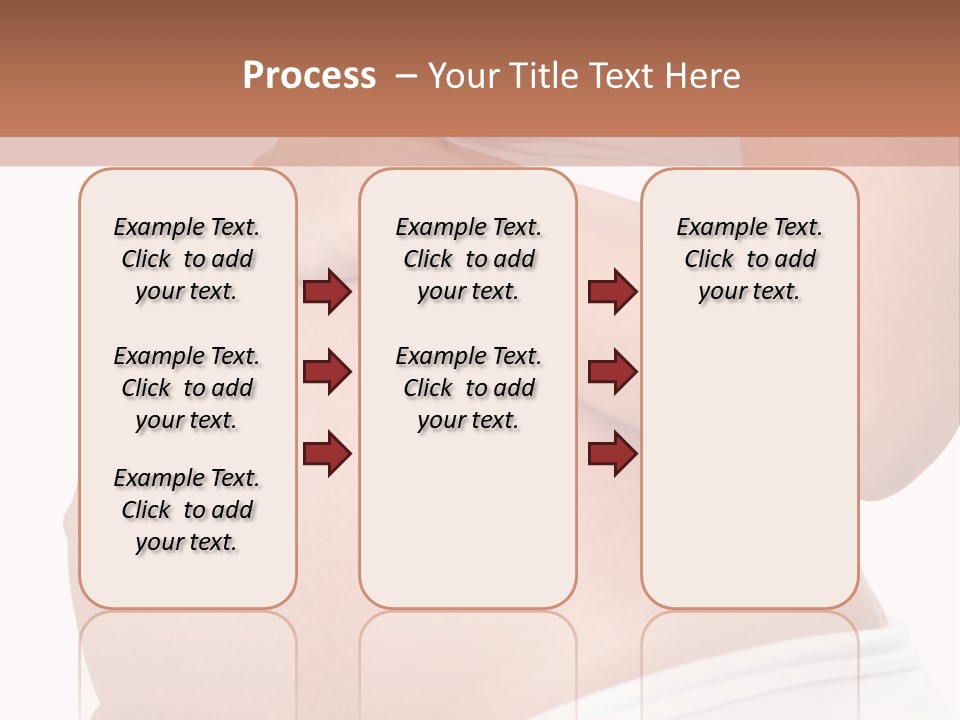 Process – Your Title Text Here

Example Text. Click to add your text.

Example Text. Click to add your text.

Example Text. Click to add your text.

Example Text. Click to add your text.

Example Text. Click to add your text.

Example Text. Click to add your text.